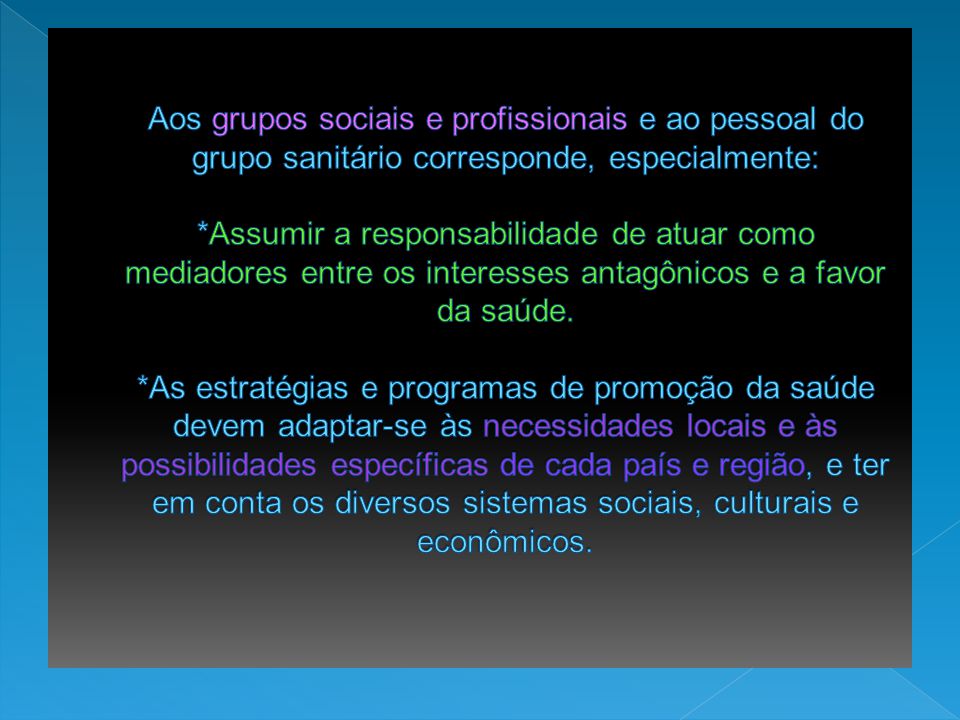 Aos grupos sociais e profissionais e ao pessoal do grupo sanitário corresponde, especialmente:

*Assumir a responsabilidade de atuar como mediadores entre os interesses antagônicos e a favor da saúde.

*As estratégias e programas de promoção da saúde devem adaptar-se às necessidades locais e às possibilidades específicas de cada país e região, e ter em conta os diversos sistemas sociais, culturais e econômicos.